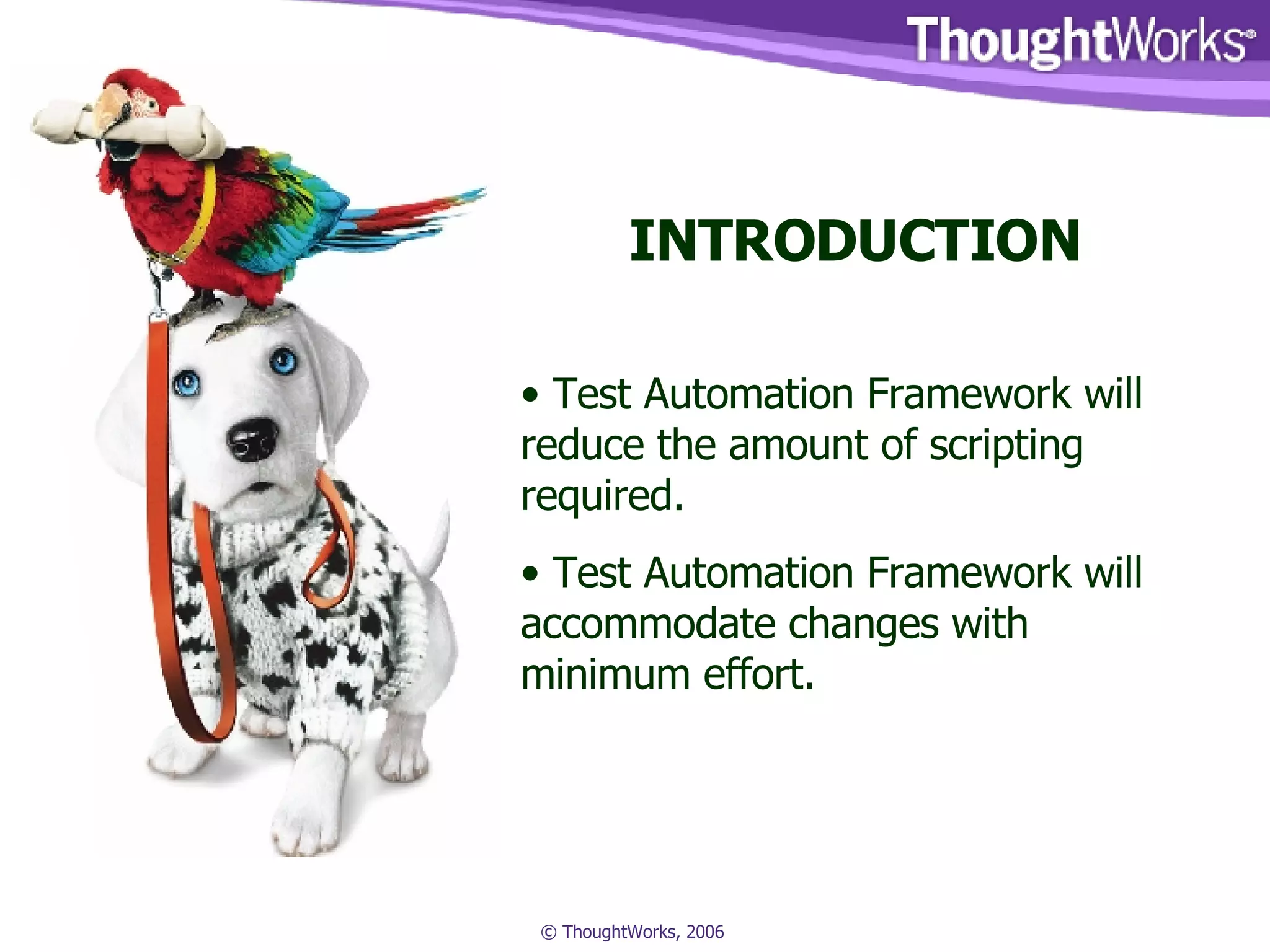 ThoughtWorks®

INTRODUCTION

• Test Automation Framework will reduce the amount of scripting required.

• Test Automation Framework will accommodate changes with minimum effort.

© ThoughtWorks, 2006